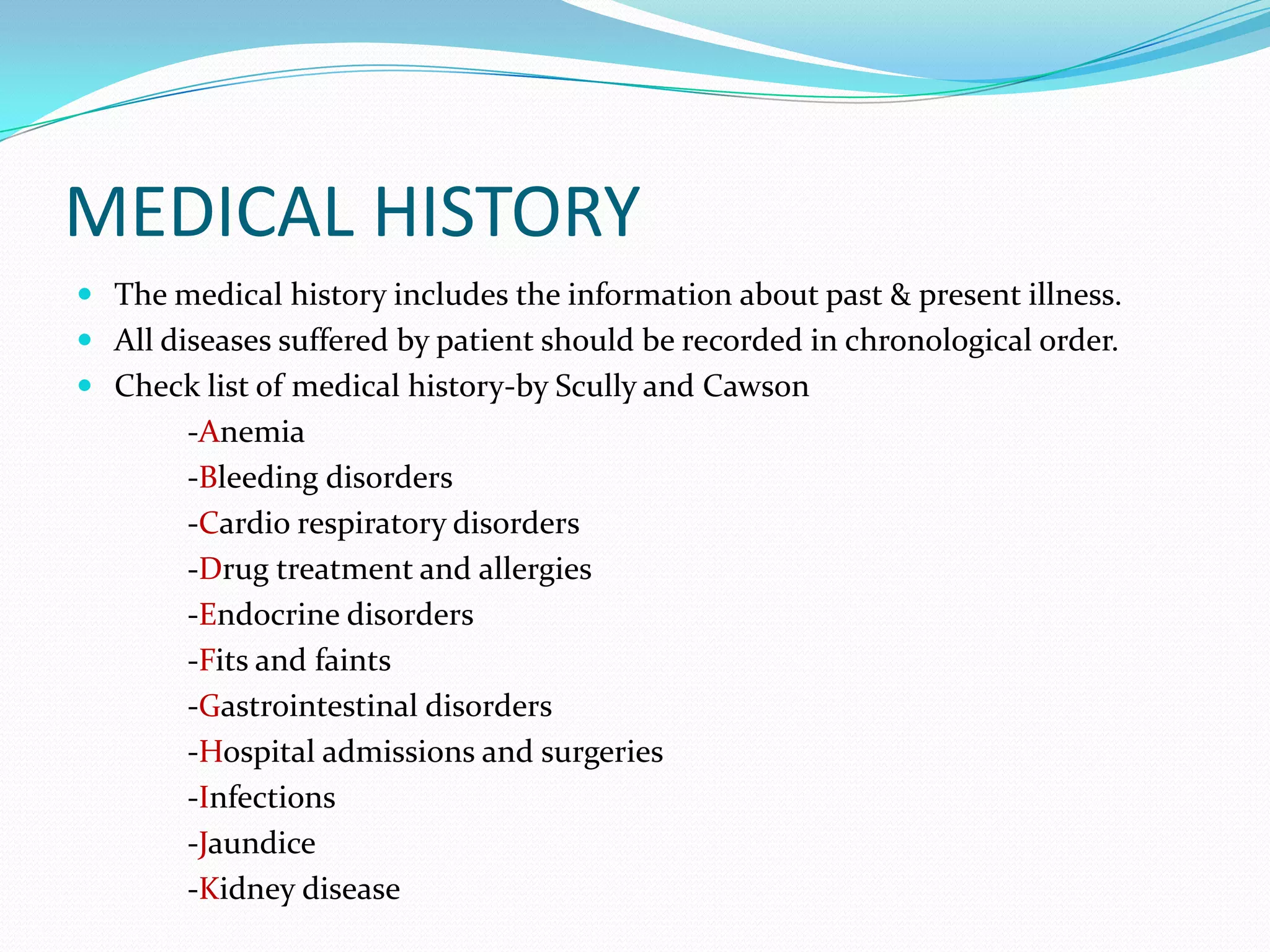 MEDICAL HISTORY

- The medical history includes the information about past & present illness.
- All diseases suffered by patient should be recorded in chronological order.
- Check list of medical history-by Scully and Cawson

-Anemia
-Bleeding disorders
-Cardio respiratory disorders
-Drug treatment and allergies
-Endocrine disorders
-Fits and faints
-Gastrointestinal disorders
-Hospital admissions and surgeries
-Infections
-Jaundice
-Kidney disease